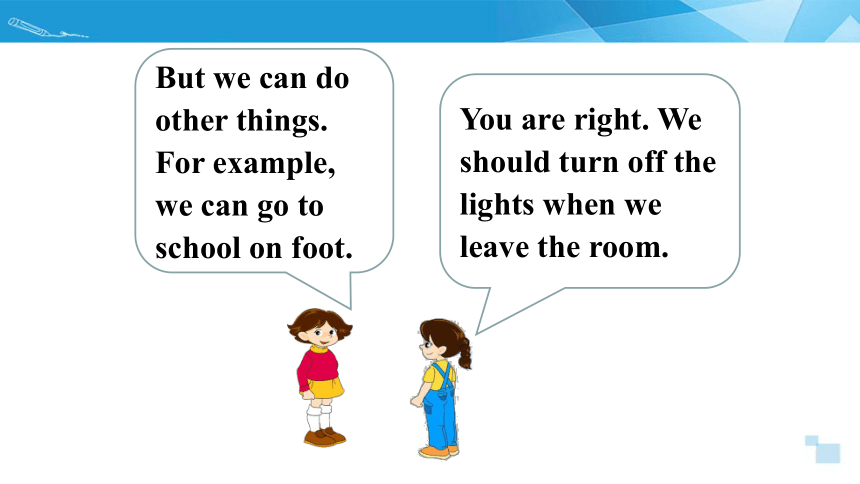 But we can do other things. For example, we can go to school on foot.

You are right. We should turn off the lights when we leave the room.